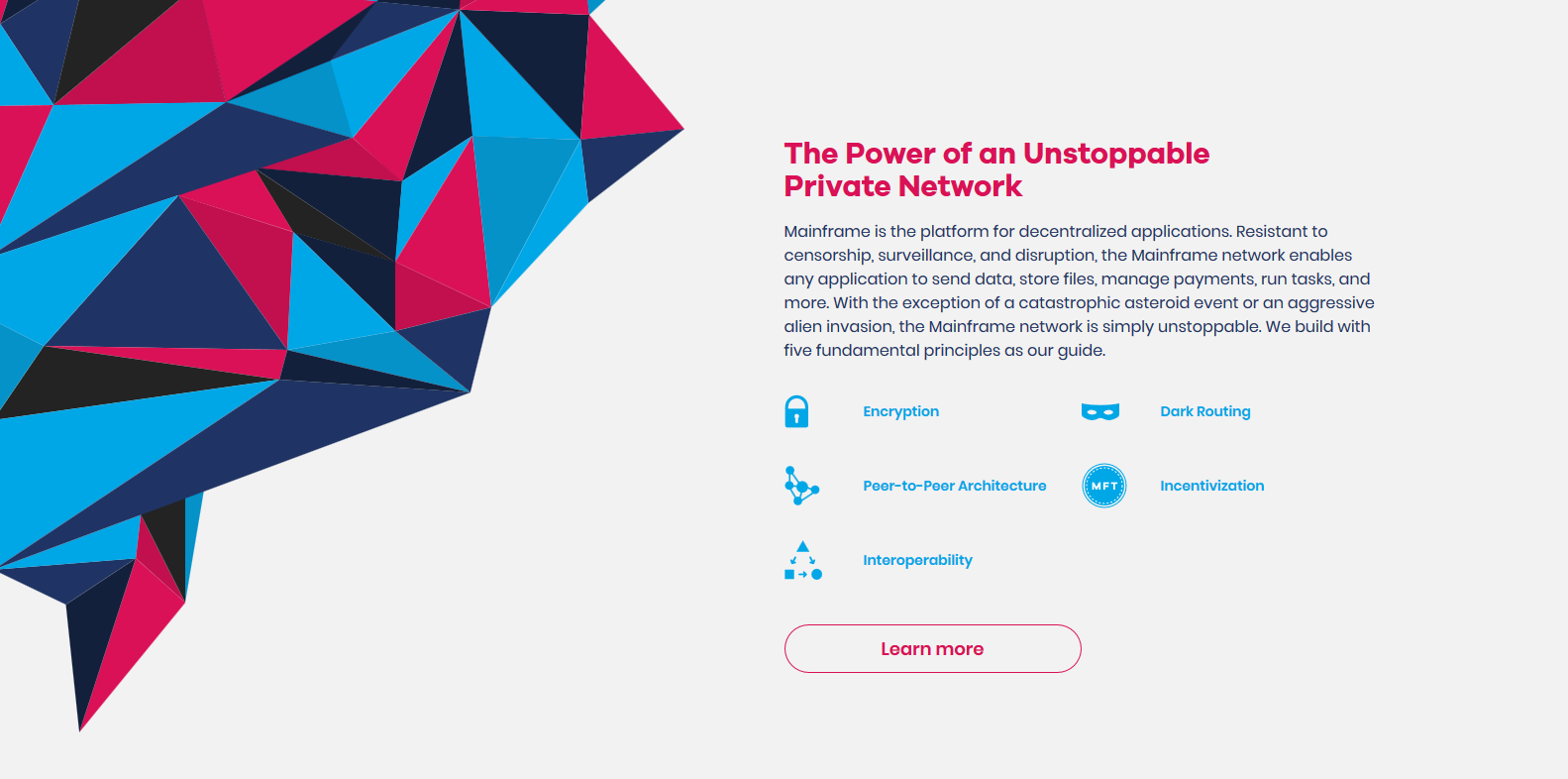 The Power of an Unstoppable Private Network

Mainframe is the platform for decentralized applications. Resistant to censorship, surveillance, and disruption, the Mainframe network enables any application to send data, store files, manage payments, run tasks, and more. With the exception of a catastrophic asteroid event or an aggressive alien invasion, the Mainframe network is simply unstoppable. We build with five fundamental principles as our guide.

Encryption

Dark Routing

Peer-to-Peer Architecture

MFT

Incentivization

Interoperability

Learn more